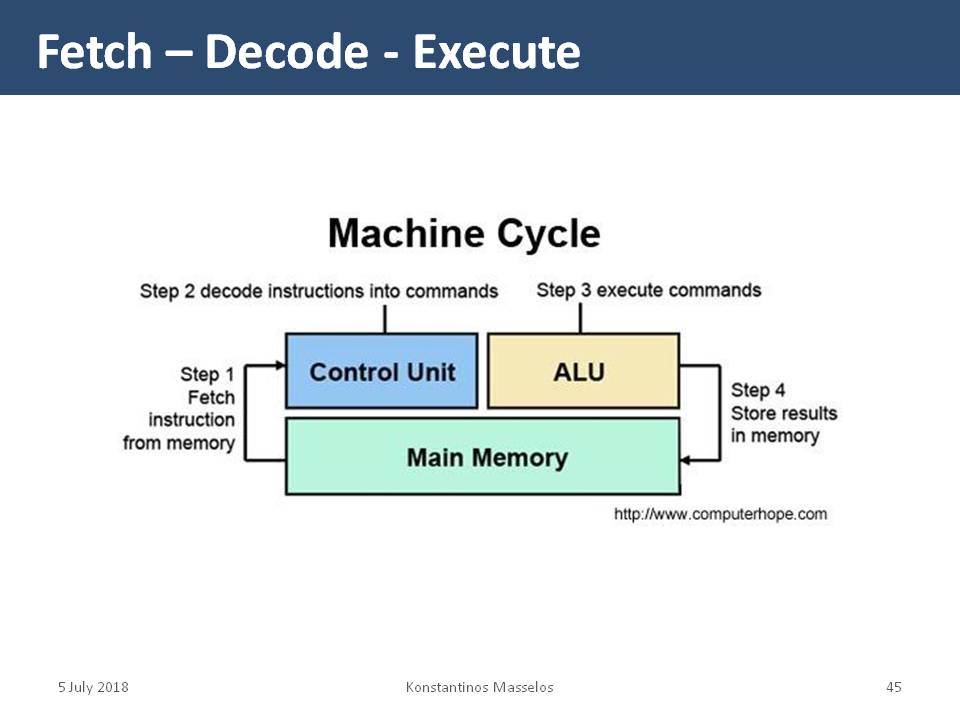 Fetch – Decode - Execute

Machine Cycle

Step 2 decode instructions into commands

Step 3 execute commands

Step 1 Fetch instruction from memory

Control Unit

ALU

Step 4 Store results in memory

Main Memory

http://www.computerhope.com

5 July 2018

Konstantinos Masselos

45